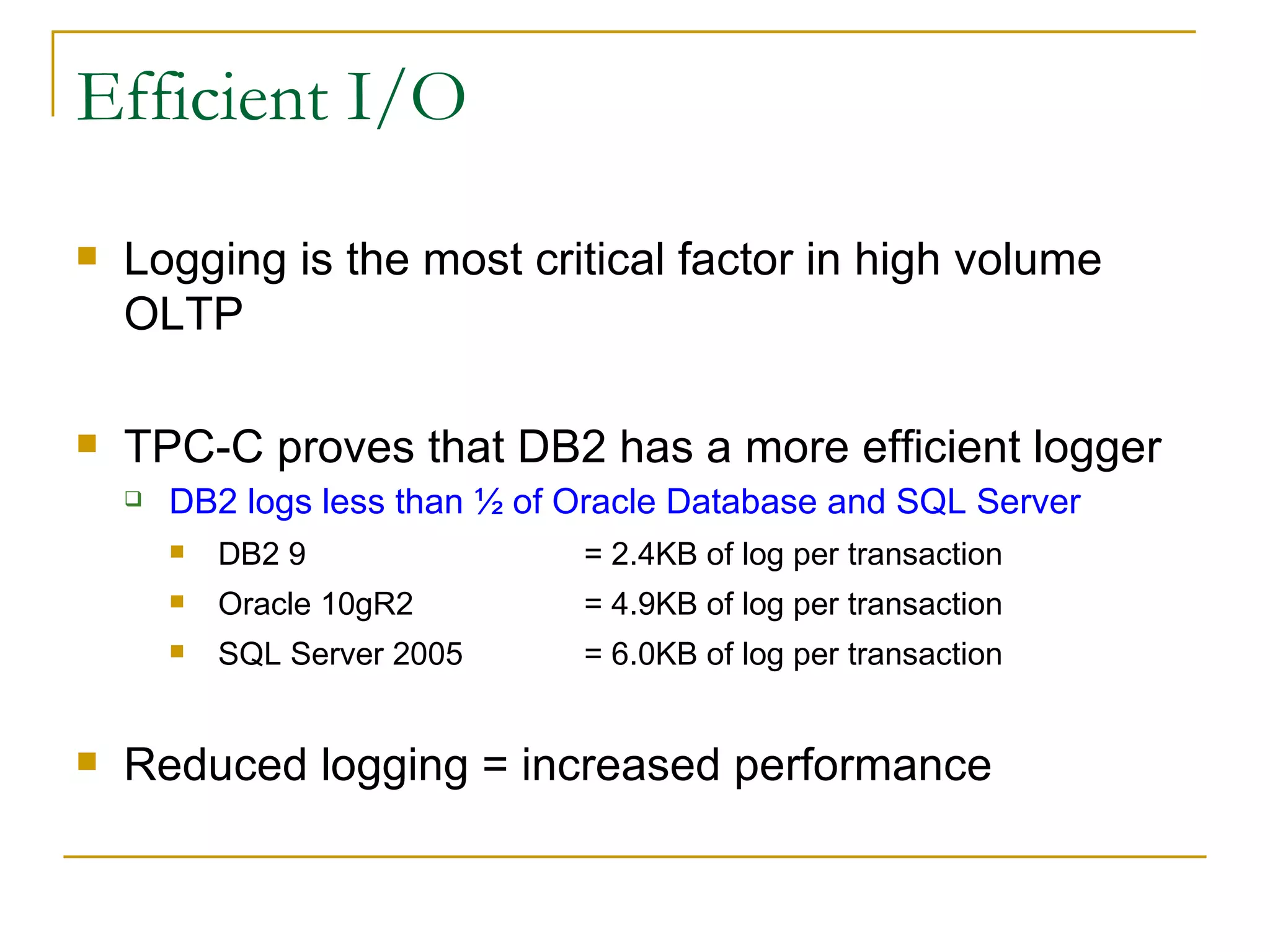 Efficient I/O

Logging is the most critical factor in high volume OLTP

TPC-C proves that DB2 has a more efficient logger

DB2 logs less than ½ of Oracle Database and SQL Server

DB2 9 = 2.4KB of log per transaction

Oracle 10gR2 = 4.9KB of log per transaction

SQL Server 2005 = 6.0KB of log per transaction

Reduced logging = increased performance